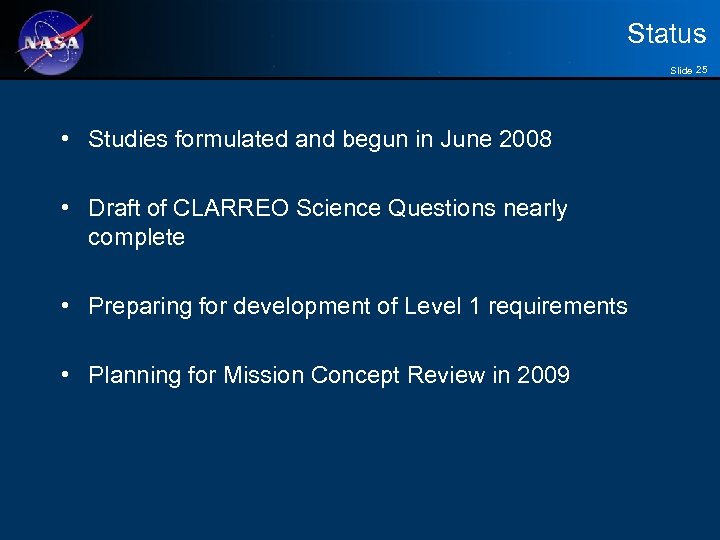 NASA

Status

Slide 25

• Studies formulated and begun in June 2008

• Draft of CLARREO Science Questions nearly complete

• Preparing for development of Level 1 requirements

• Planning for Mission Concept Review in 2009